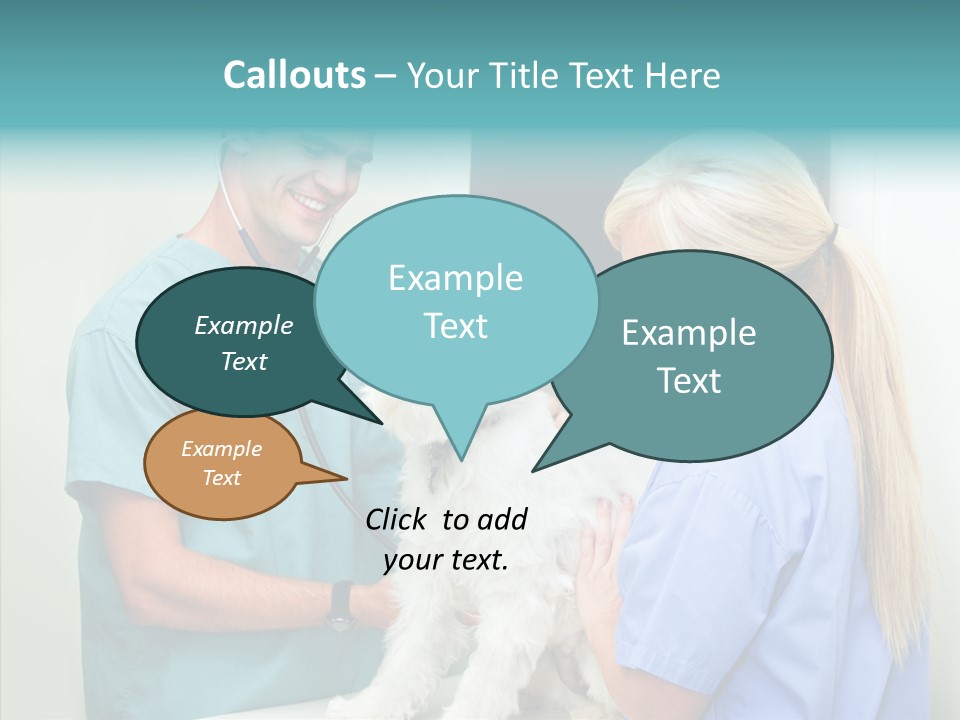 Callouts – Your Title Text Here

Example Text

Example Text

Example Text

Example Text

Click to add your text.